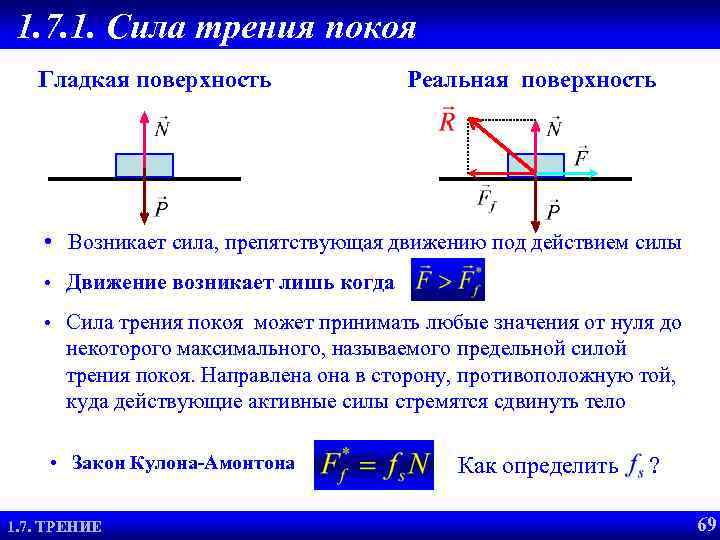 1.7.1. Сила трения покоя

Гладкая поверхность

$\vec{N}$

$\vec{P}$

Реальная поверхность

$\vec{R}$

$\vec{N}$

$\vec{F}$

$\vec{F}_f$

$\vec{P}$

• Возникает сила, препятствующая движению под действием силы

• Движение возникает лишь когда $\vec{F} > \vec{F}_f^*$

• Сила трения покоя может принимать любые значения от нуля до некоторого максимального, называемого предельной силой трения покоя. Направлена она в сторону, противоположную той, куда действующие активные силы стремятся сдвинуть тело

• Закон Кулона-Амонтона $F_f^* = f_s N$ Как определить $f_s$ ?

1.7. ТРЕНИЕ

69